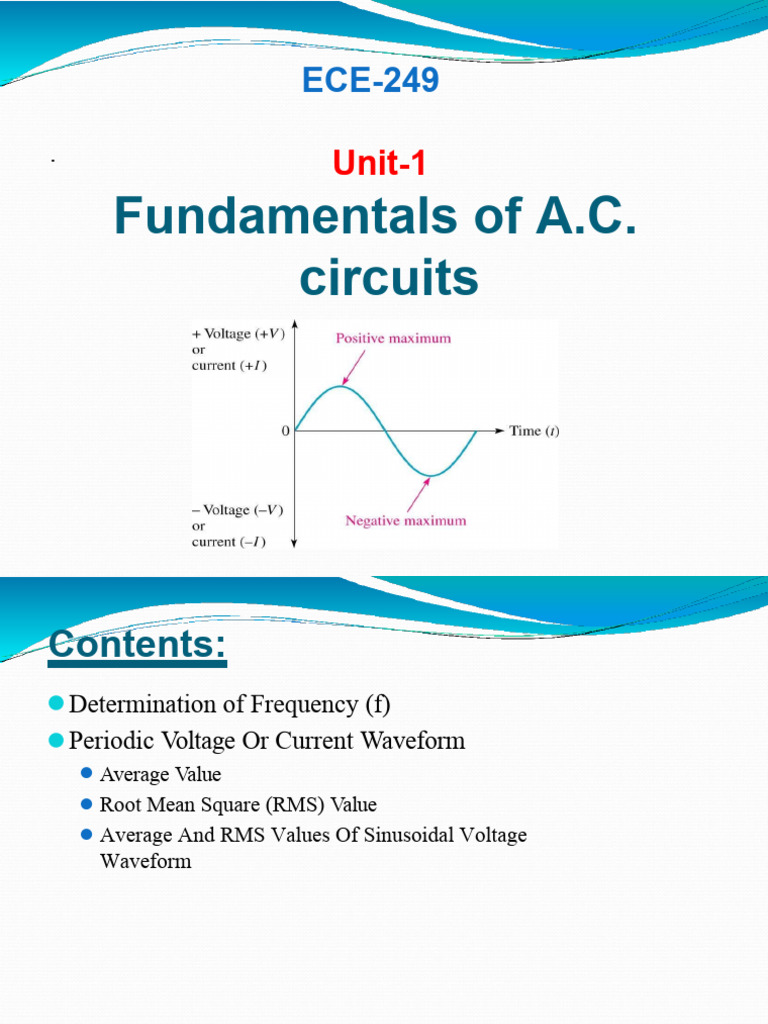 ECE-249

.

Unit-1

Fundamentals of A.C. circuits

+ Voltage (+$V$) or current (+$I$)

Positive maximum

0

Time ($t$)

– Voltage (–$V$) or current (–$I$)

Negative maximum

Contents:

Determination of Frequency (f)

Periodic Voltage Or Current Waveform

Average Value

Root Mean Square (RMS) Value

Average And RMS Values Of Sinusoidal Voltage Waveform